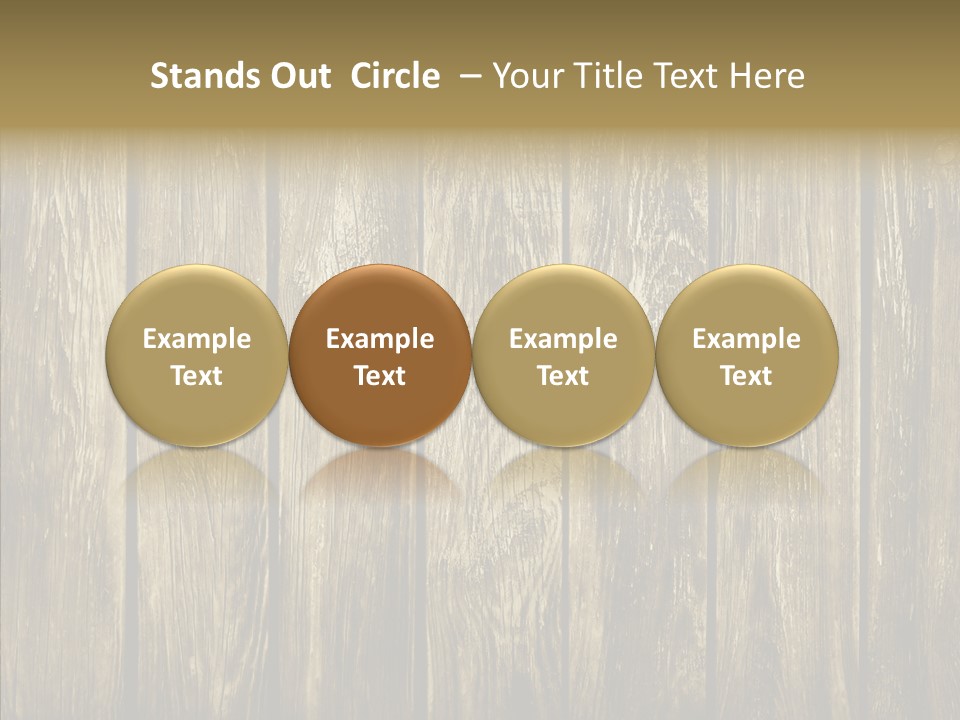 Stands Out Circle – Your Title Text Here

Example Text

Example Text

Example Text

Example Text